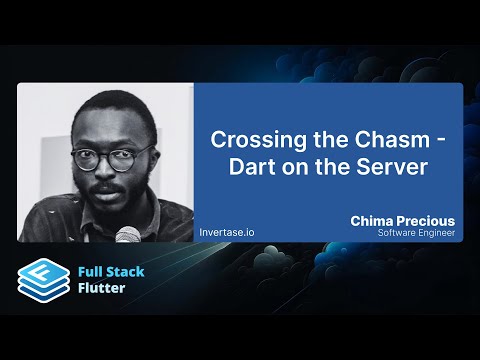 Crossing the Chasm - Dart on the Server

Invertase.io

Chima Precious
Software Engineer

Full Stack
Flutter